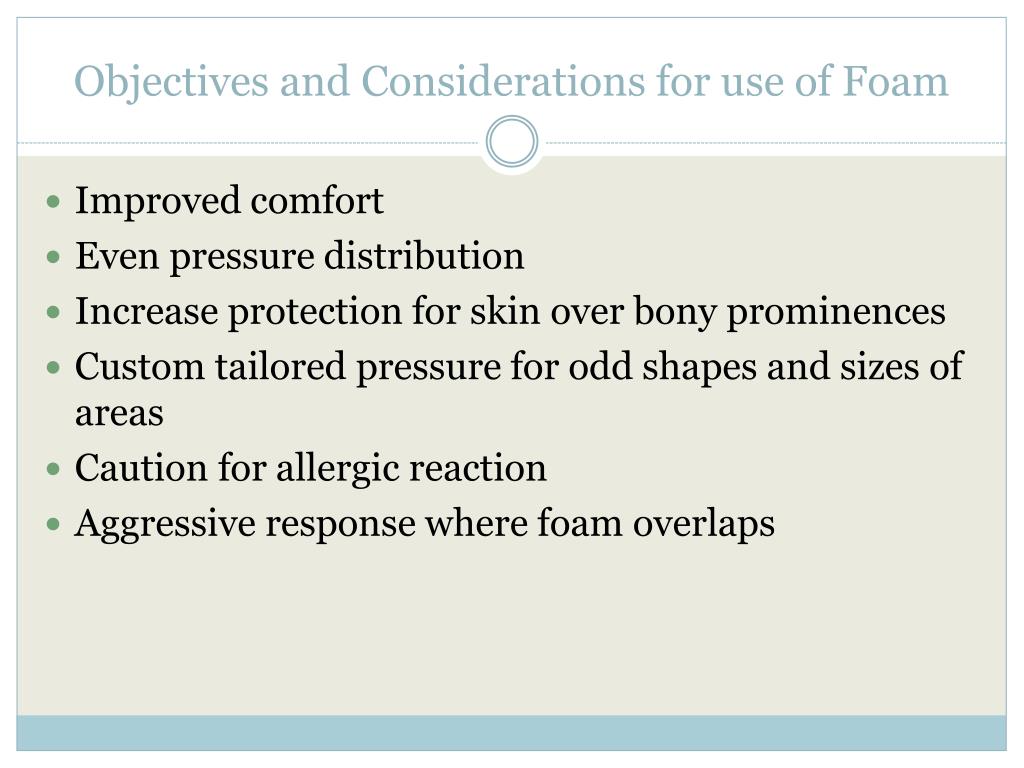 Objectives and Considerations for use of Foam

- Improved comfort
- Even pressure distribution
- Increase protection for skin over bony prominences
- Custom tailored pressure for odd shapes and sizes of areas
- Caution for allergic reaction
- Aggressive response where foam overlaps